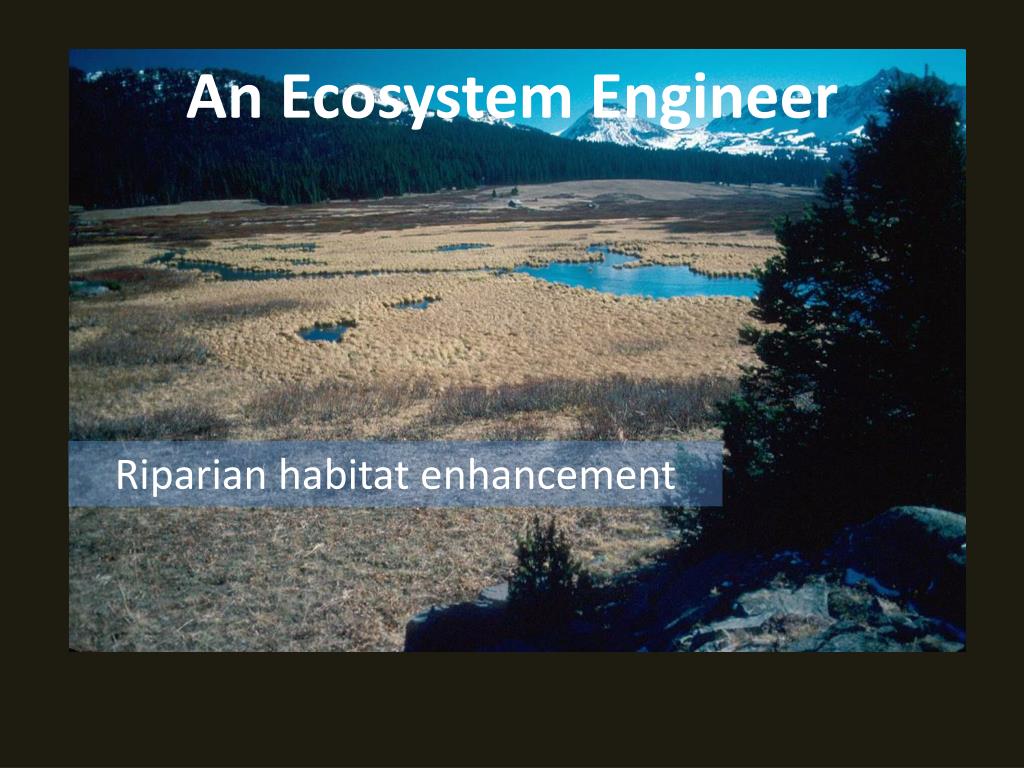 An Ecosystem Engineer

Riparian habitat enhancement